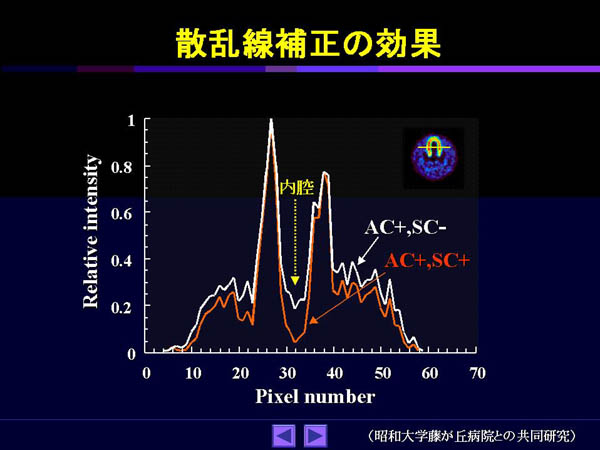 散乱線補正の効果

Relative intensity

1
0.8
0.6
0.4
0.2
0

内腔

AC+,SC-
AC+,SC+

0 10 20 30 40 50 60 70
Pixel number

（昭和大学藤が丘病院との共同研究）